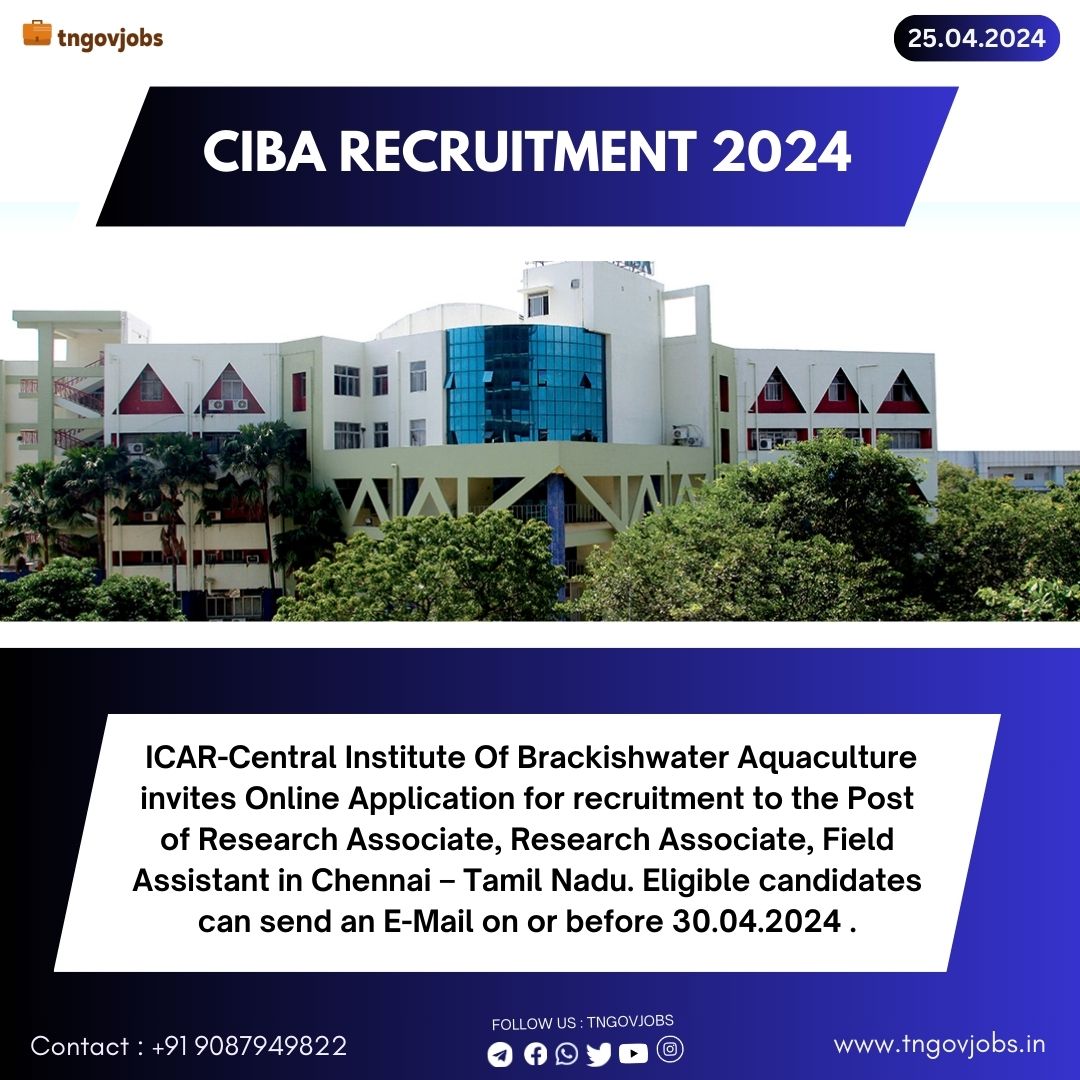 tngovjobs

25.04.2024

CIBA RECRUITMENT 2024

ICAR-Central Institute Of Brackishwater Aquaculture invites Online Application for recruitment to the Post of Research Associate, Research Associate, Field Assistant in Chennai – Tamil Nadu. Eligible candidates can send an E-Mail on or before 30.04.2024 .

Contact : +91 9087949822

FOLLOW US : TNGOVJOBS

www.tngovjobs.in